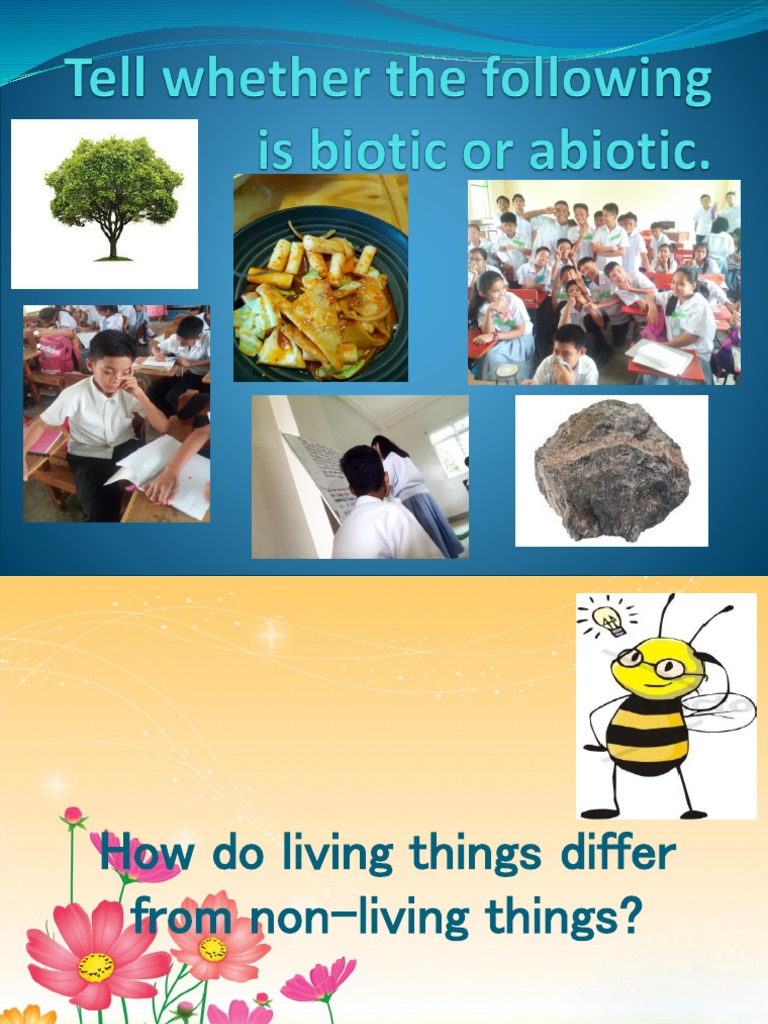 Tell whether the following is biotic or abiotic.

How do living things differ from non-living things?